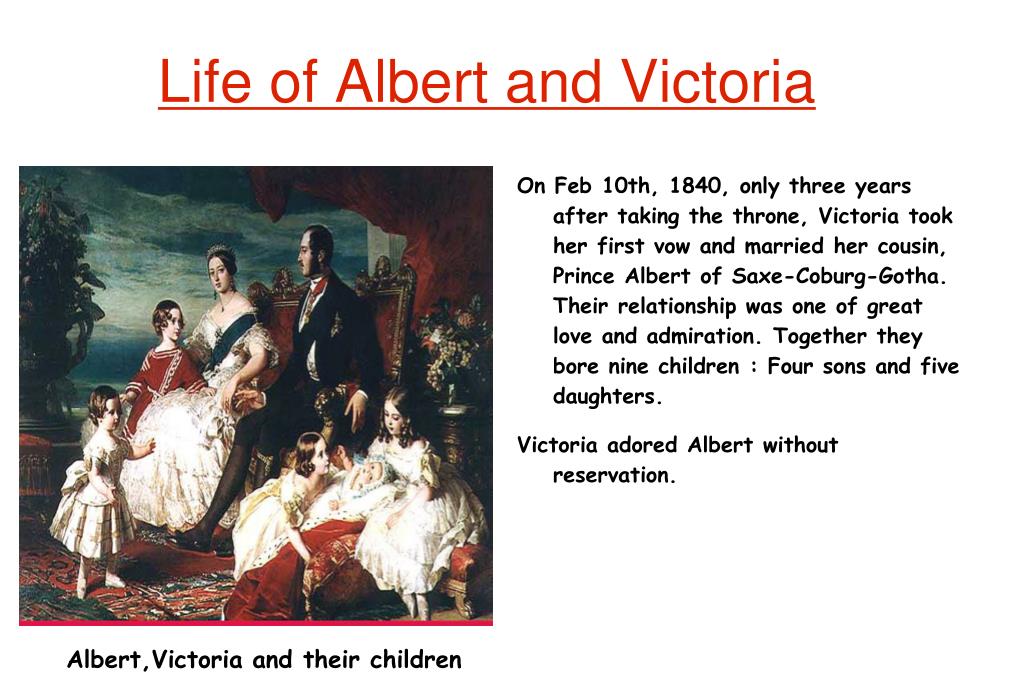 Life of Albert and Victoria

On Feb 10th, 1840, only three years after taking the throne, Victoria took her first vow and married her cousin, Prince Albert of Saxe-Coburg-Gotha. Their relationship was one of great love and admiration. Together they bore nine children : Four sons and five daughters.

Victoria adored Albert without reservation.

Albert,Victoria and their children